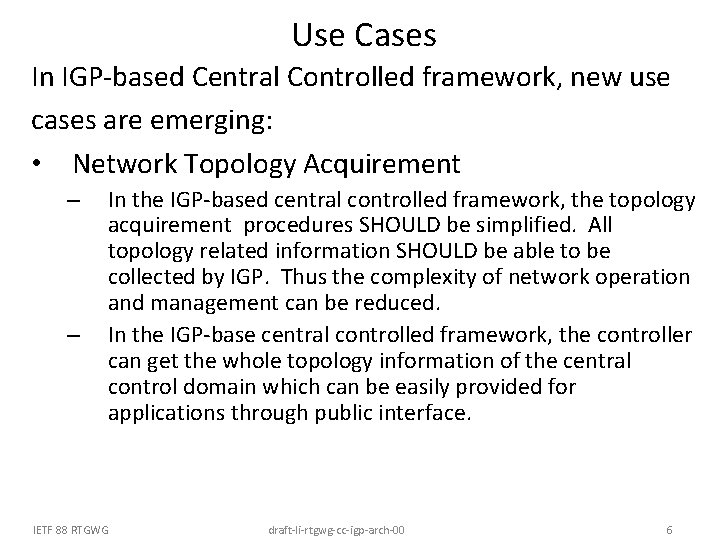 Use Cases

In IGP-based Central Controlled framework, new use cases are emerging:

• Network Topology Acquirement

– In the IGP-based central controlled framework, the topology acquirement procedures SHOULD be simplified. All topology related information SHOULD be able to be collected by IGP. Thus the complexity of network operation and management can be reduced.

– In the IGP-base central controlled framework, the controller can get the whole topology information of the central control domain which can be easily provided for applications through public interface.

IETF 88 RTGWG

draft-li-rtgwg-cc-igp-arch-00

6